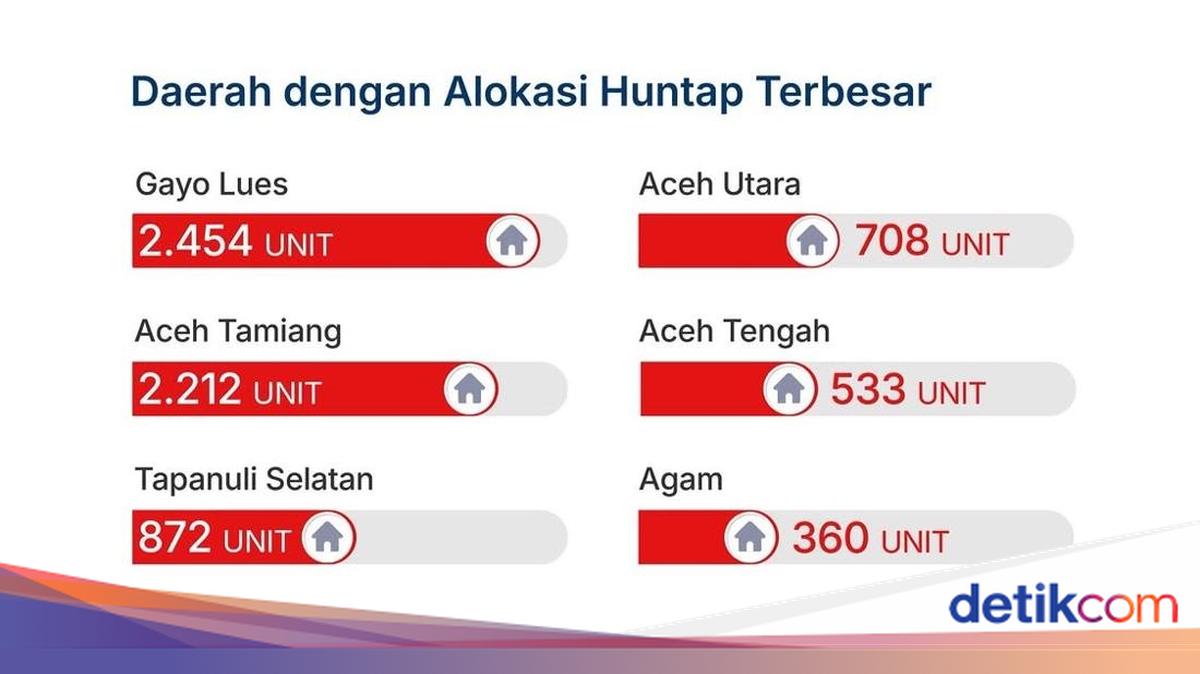 Daerah dengan Alokasi Huntap Terbesar

Gayo Lues
2.454 UNIT

Aceh Tamiang
2.212 UNIT

Tapanuli Selatan
872 UNIT

Aceh Utara
708 UNIT

Aceh Tengah
533 UNIT

Agam
360 UNIT

detikcom